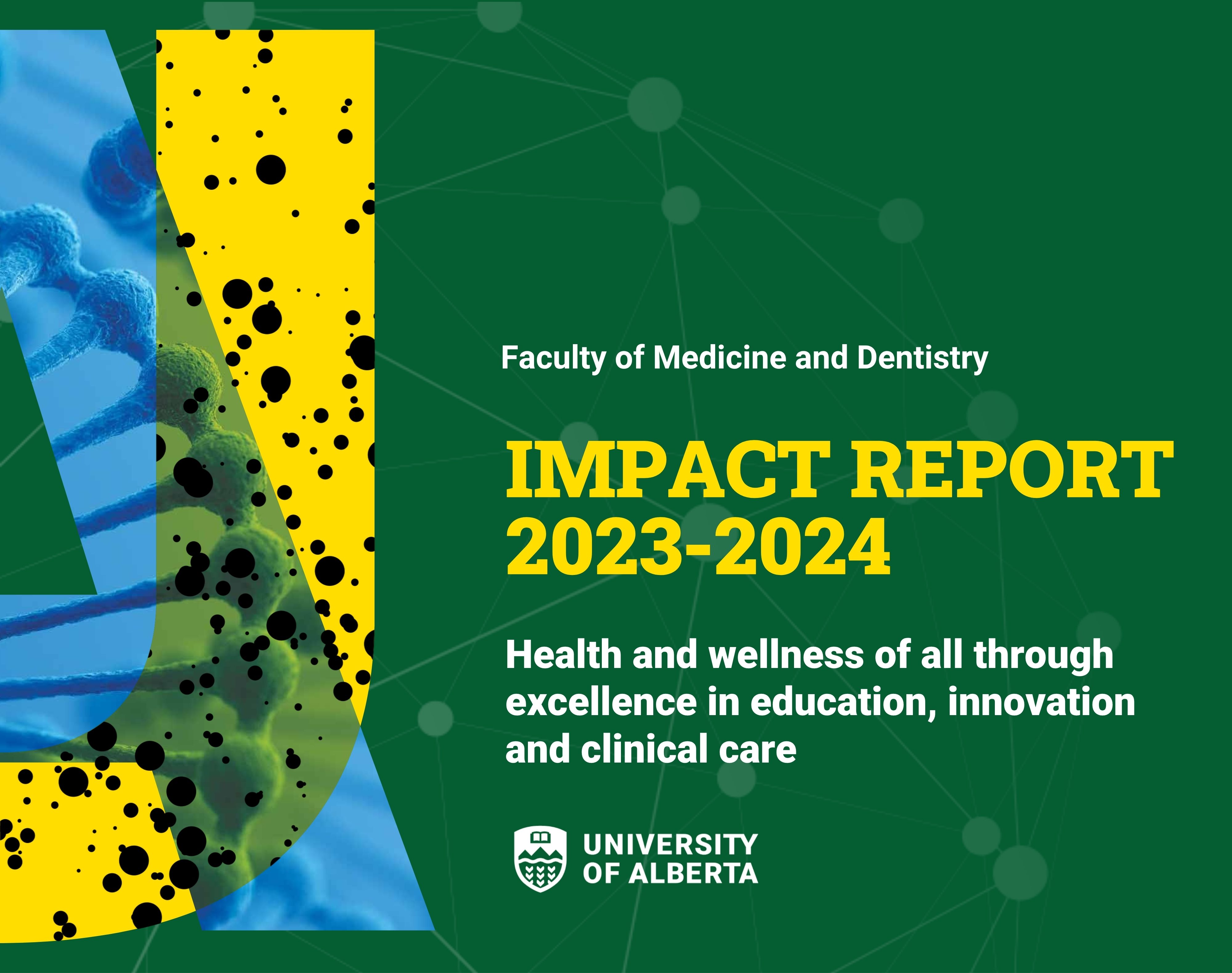 Faculty of Medicine and Dentistry

IMPACT REPORT 2023-2024

Health and wellness of all through excellence in education, innovation and clinical care

UNIVERSITY OF ALBERTA